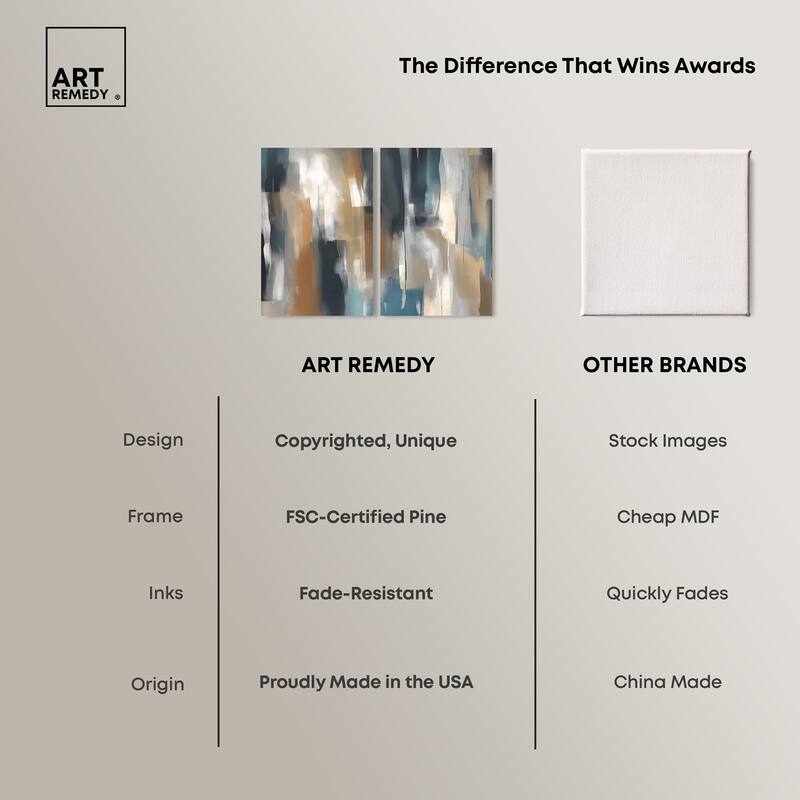 ART REMEDY ®

The Difference That Wins Awards

| | ART REMEDY | OTHER BRANDS |
|---|---|---|
| Design | Copyrighted, Unique | Stock Images |
| Frame | FSC-Certified Pine | Cheap MDF |
| Inks | Fade-Resistant | Quickly Fades |
| Origin | Proudly Made in the USA | China Made |